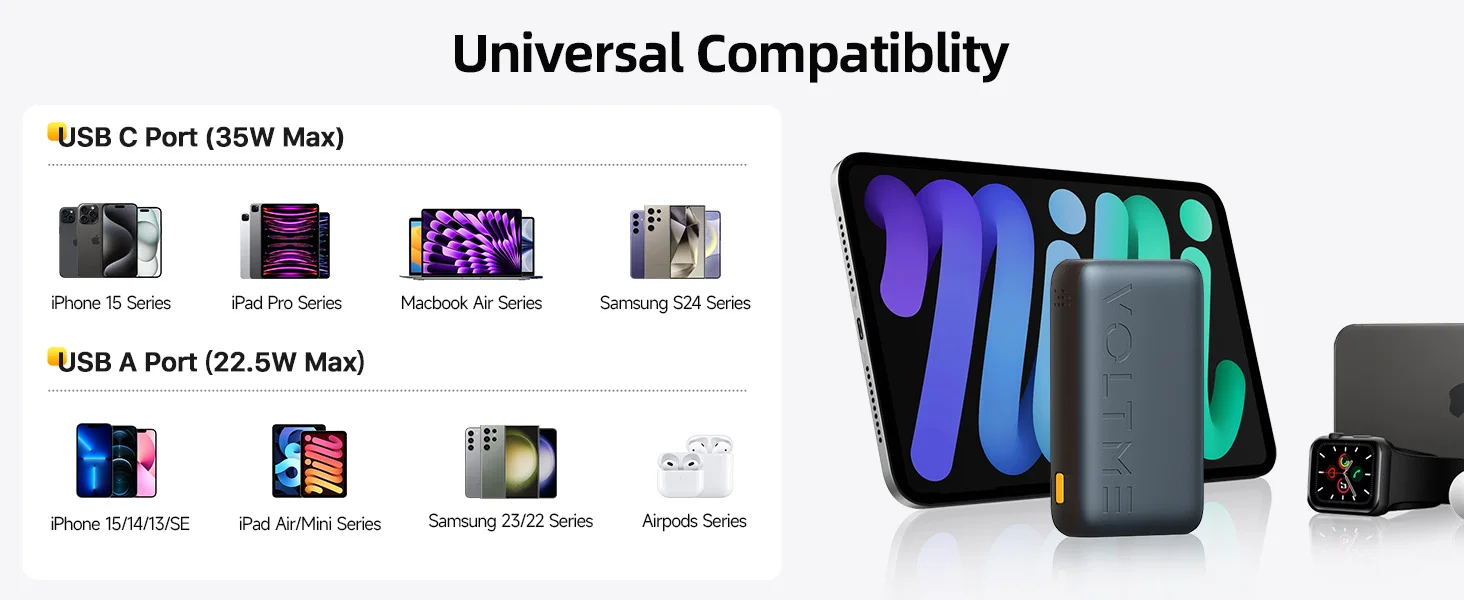 Universal Compatiblity

USB C Port (35W Max)

iPhone 15 Series

iPad Pro Series

Macbook Air Series

Samsung S24 Series

USB A Port (22.5W Max)

iPhone 15/14/13/SE

iPad Air/Mini Series

Samsung 23/22 Series

Airpods Series

VOLTME